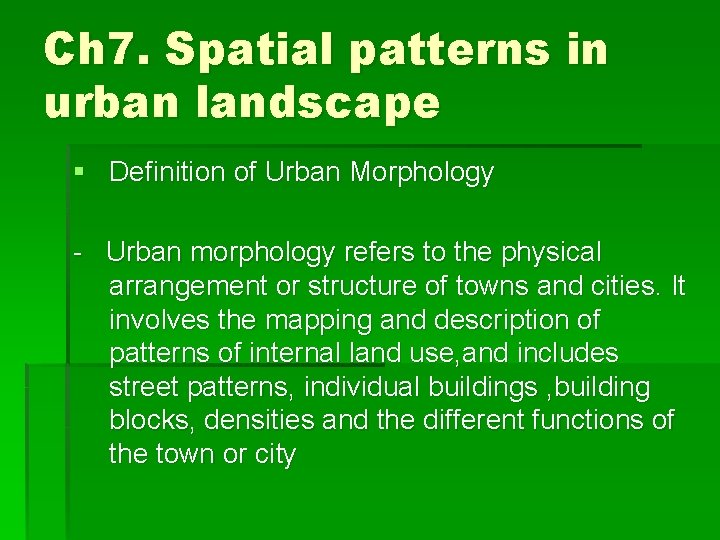 Ch7. Spatial patterns in urban landscape

▪ Definition of Urban Morphology

- Urban morphology refers to the physical arrangement or structure of towns and cities. It involves the mapping and description of patterns of internal land use,and includes street patterns, individual buildings ,building blocks, densities and the different functions of the town or city